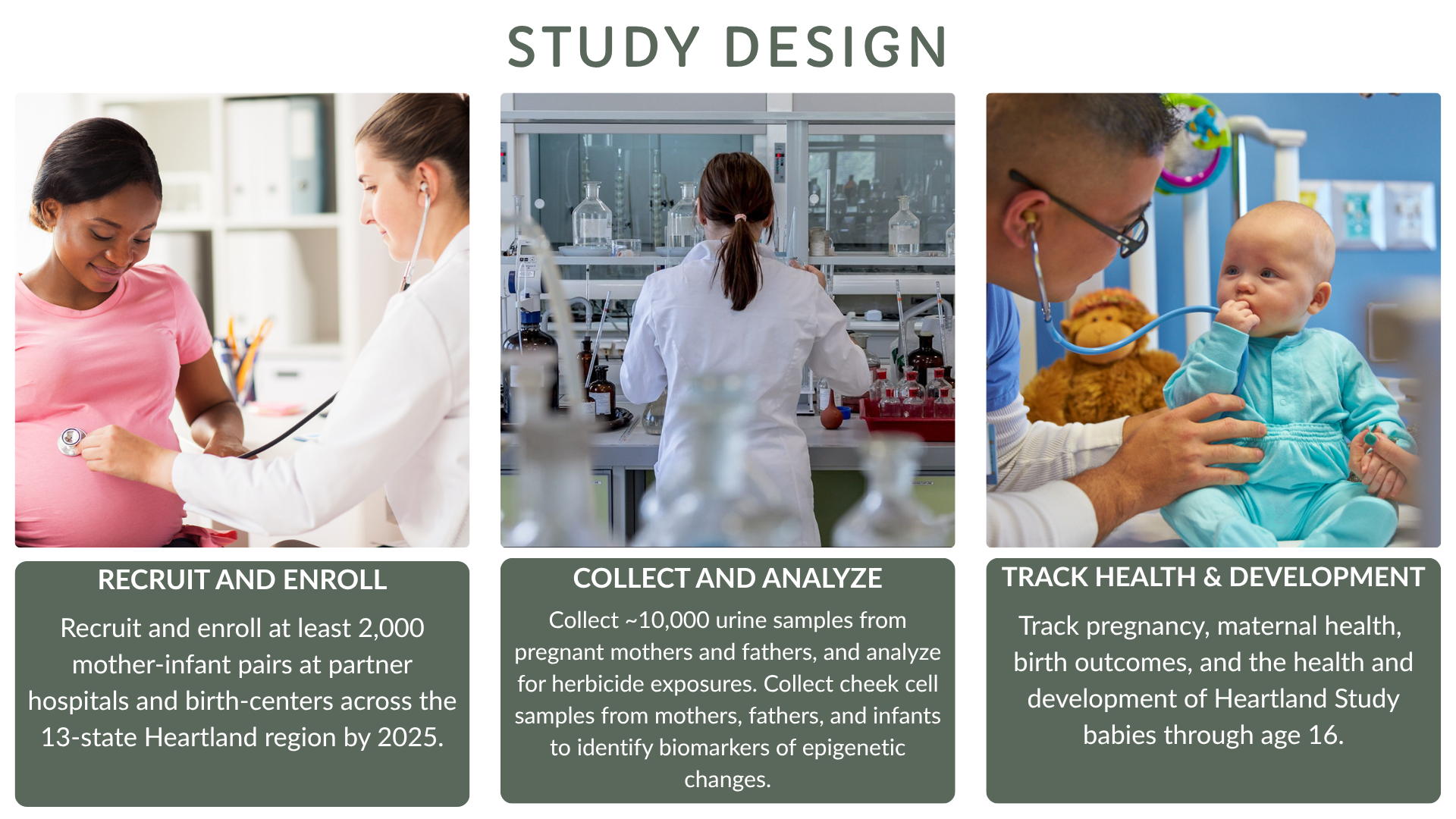 STUDY DESIGN

RECRUIT AND ENROLL

Recruit and enroll at least 2,000 mother-infant pairs at partner hospitals and birth-centers across the 13-state Heartland region by 2025.

COLLECT AND ANALYZE

Collect ~10,000 urine samples from pregnant mothers and fathers, and analyze for herbicide exposures. Collect cheek cell samples from mothers, fathers, and infants to identify biomarkers of epigenetic changes.

TRACK HEALTH & DEVELOPMENT

Track pregnancy, maternal health, birth outcomes, and the health and development of Heartland Study babies through age 16.